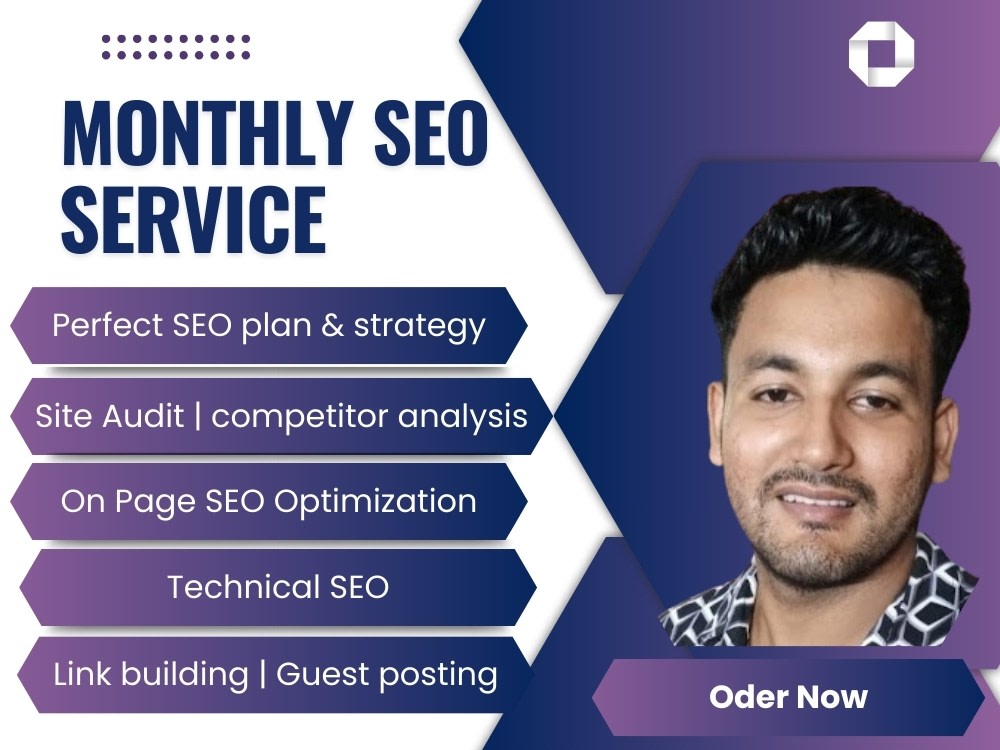 MONTHLY SEO SERVICE

Perfect SEO plan & strategy

Site Audit | competitor analysis

On Page SEO Optimization

Technical SEO

Link building | Guest posting

Oder Now